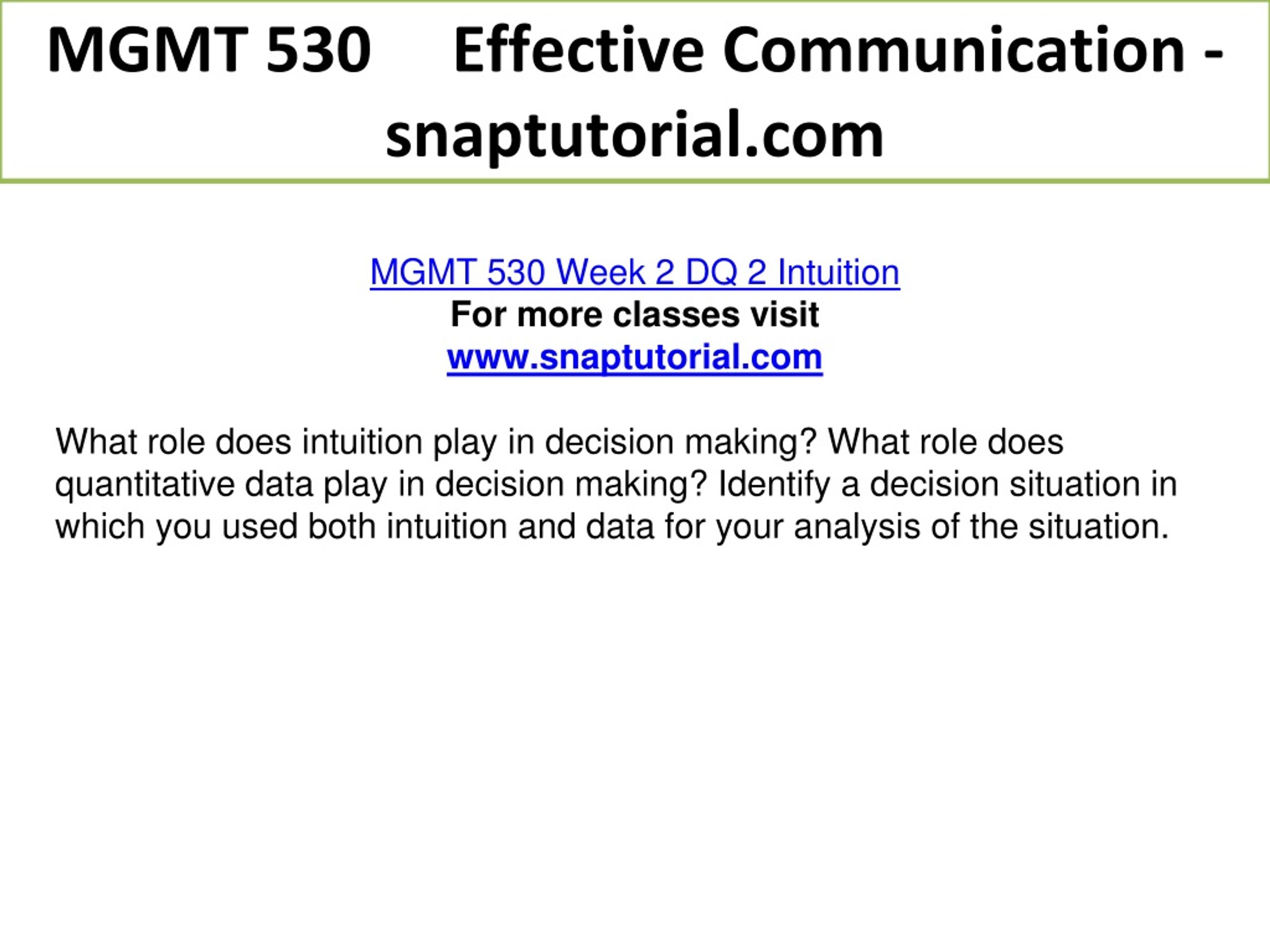 MGMT 530 Effective Communication - snaptutorial.com

MGMT 530 Week 2 DQ 2 Intuition
For more classes visit
www.snaptutorial.com

What role does intuition play in decision making? What role does quantitative data play in decision making? Identify a decision situation in which you used both intuition and data for your analysis of the situation.